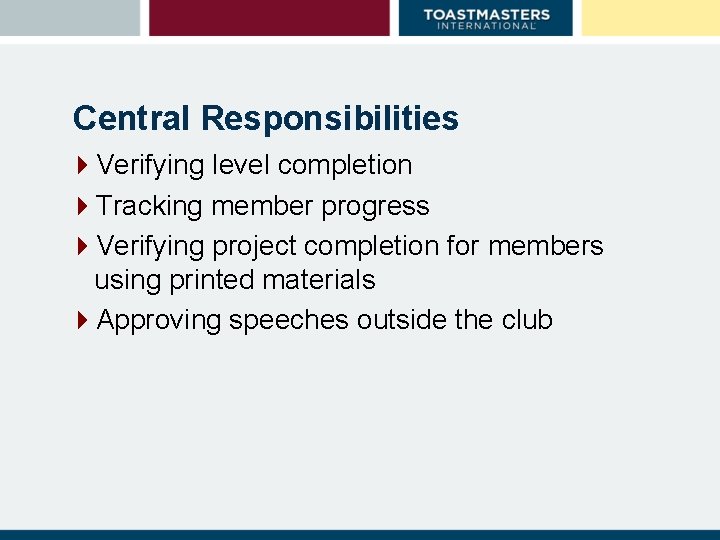 TOASTMASTERS INTERNATIONAL

Central Responsibilities

Verifying level completion

Tracking member progress

Verifying project completion for members using printed materials

Approving speeches outside the club